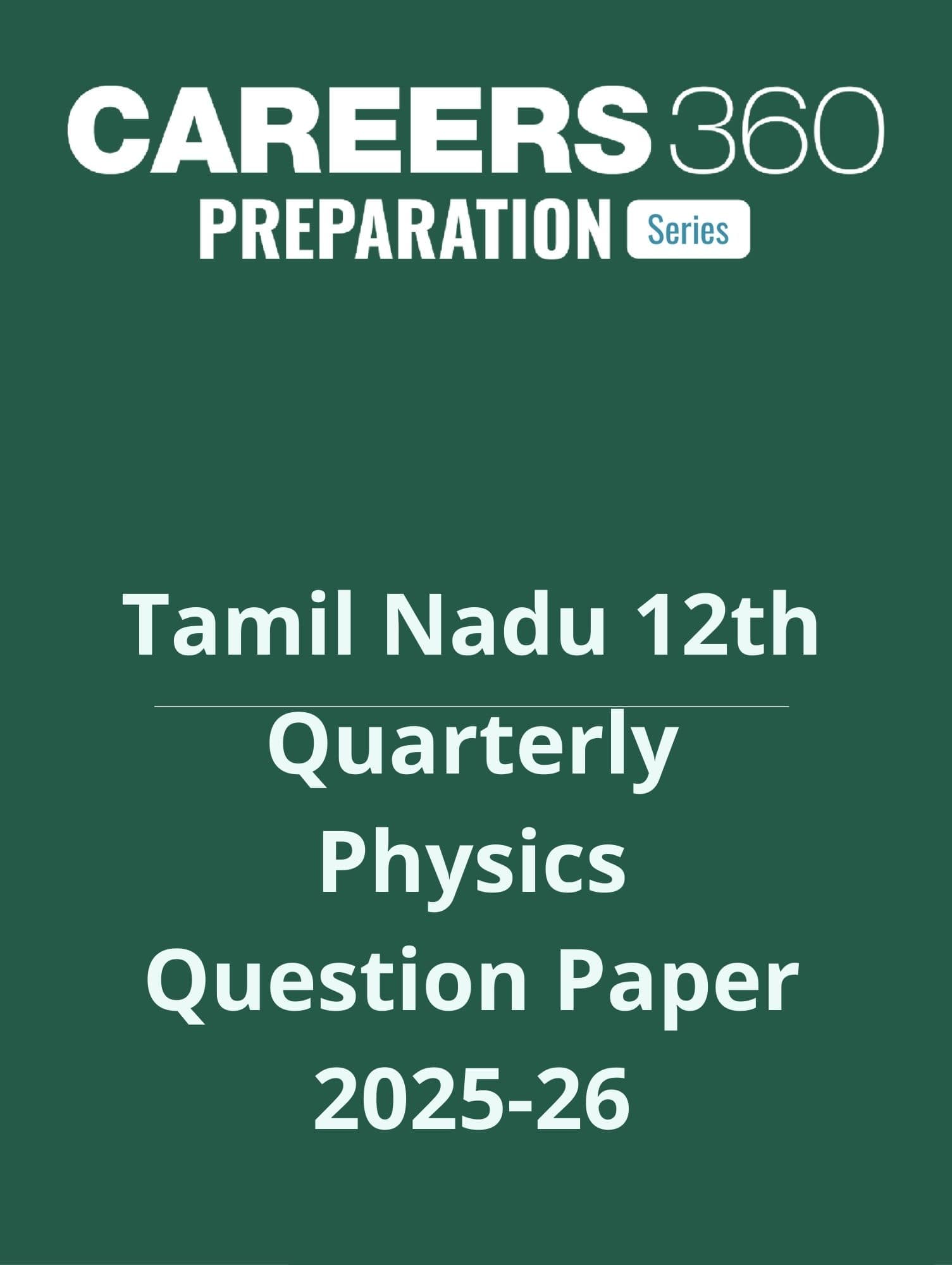 CAREERS 360
PREPARATION Series

Tamil Nadu 12th
Quarterly
Physics
Question Paper
2025-26